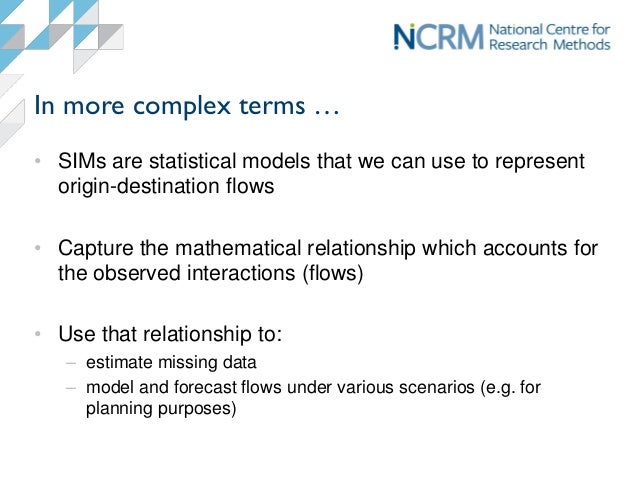 NCRM National Centre for Research Methods

In more complex terms …

• SIMs are statistical models that we can use to represent origin-destination flows

• Capture the mathematical relationship which accounts for the observed interactions (flows)

• Use that relationship to:
– estimate missing data
– model and forecast flows under various scenarios (e.g. for planning purposes)